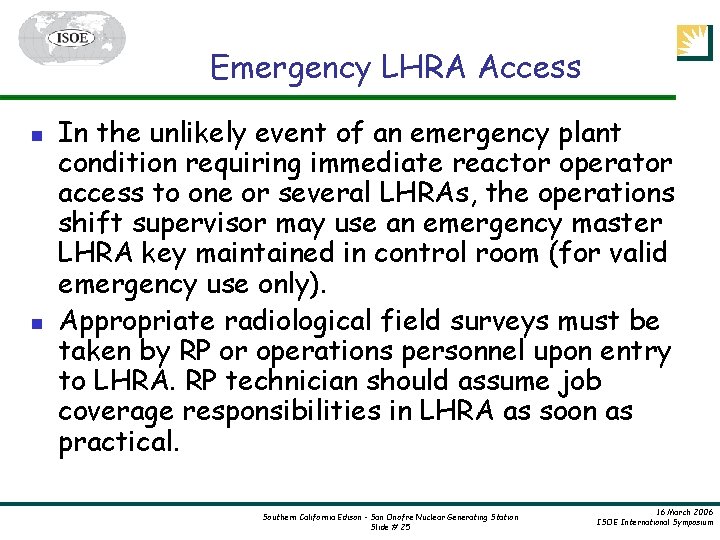 ISOE

Emergency LHRA Access

- In the unlikely event of an emergency plant condition requiring immediate reactor operator access to one or several LHRAs, the operations shift supervisor may use an emergency master LHRA key maintained in control room (for valid emergency use only).
- Appropriate radiological field surveys must be taken by RP or operations personnel upon entry to LHRA. RP technician should assume job coverage responsibilities in LHRA as soon as practical.

Southern California Edison - San Onofre Nuclear Generating Station
Slide # 25

16 March 2006
ISOE International Symposium